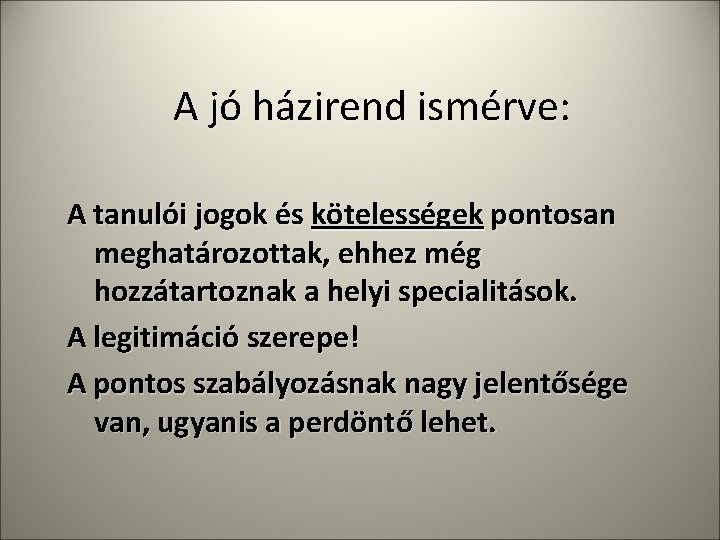 A jó házirend ismérve:

A tanulói jogok és kötelességek pontosan meghatározottak, ehhez még hozzátartoznak a helyi specialitások.

A legitimáció szerepe!

A pontos szabályozásnak nagy jelentősége van, ugyanis a perdöntő lehet.